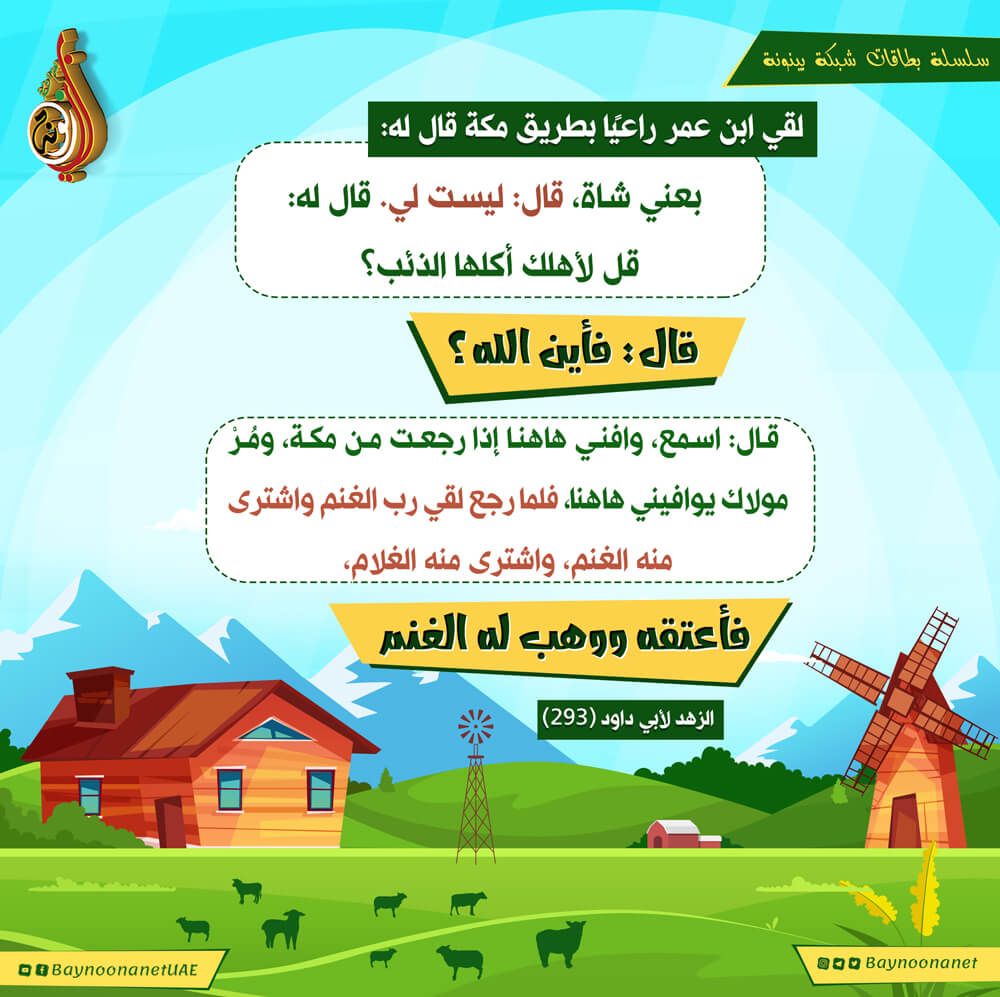 سلسلة بطاقات شبكة بينونة

لقي ابن عمر راعيًا بطريق مكة قال له:

بعني شاة، قال: ليست لي. قال له: قل لأهلك أكلها الذئب؟

قال: فأين الله؟

قال: اسمع، وافني هاهنا إذا رجعت من مكة، ومُرْ مولاك يوافيني هاهنا، فلما رجع لقي رب الغنم واشترى منه الغنم، واشترى منه الغلام،

فأعتقه ووهب له الغنم

الزهد لأبي داود (293)

BaynoonanetUAE

Baynoonanet